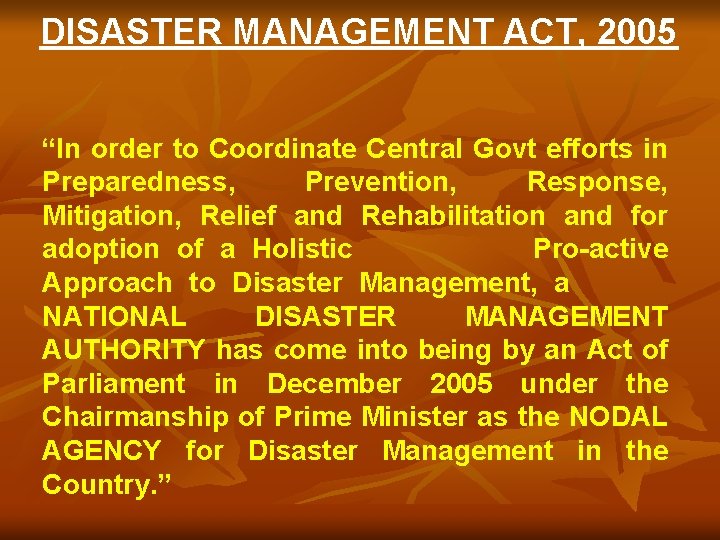 DISASTER MANAGEMENT ACT, 2005

“In order to Coordinate Central Govt efforts in Preparedness, Prevention, Response, Mitigation, Relief and Rehabilitation and for adoption of a Holistic Pro-active Approach to Disaster Management, a NATIONAL DISASTER MANAGEMENT AUTHORITY has come into being by an Act of Parliament in December 2005 under the Chairmanship of Prime Minister as the NODAL AGENCY for Disaster Management in the Country.”